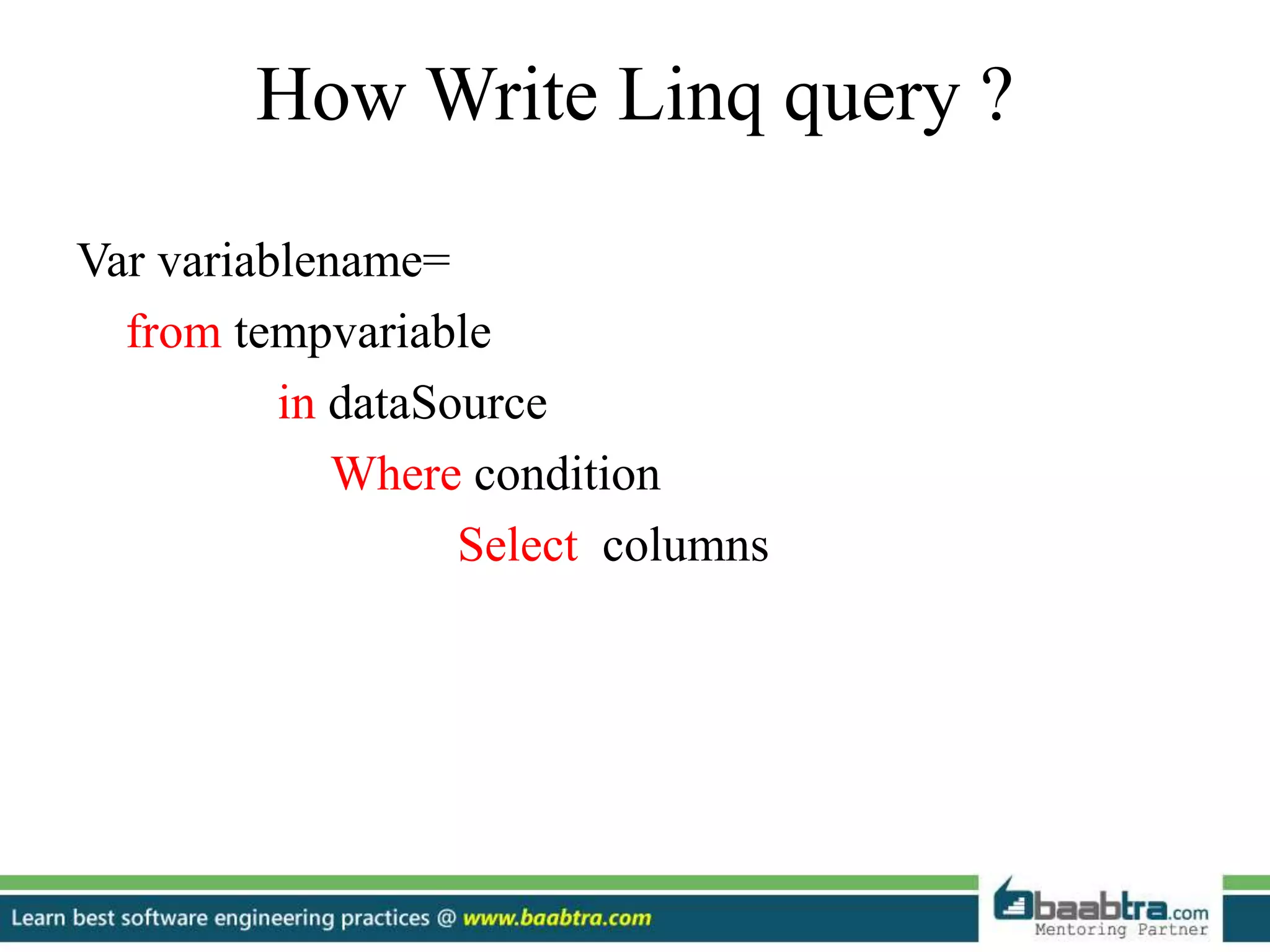 How Write Linq query ?

Var variablename=
from tempvariable
in dataSource
Where condition
Select columns

Learn best software engineering practices @ www.baabtra.com

baabtra.com
Mentoring Partner